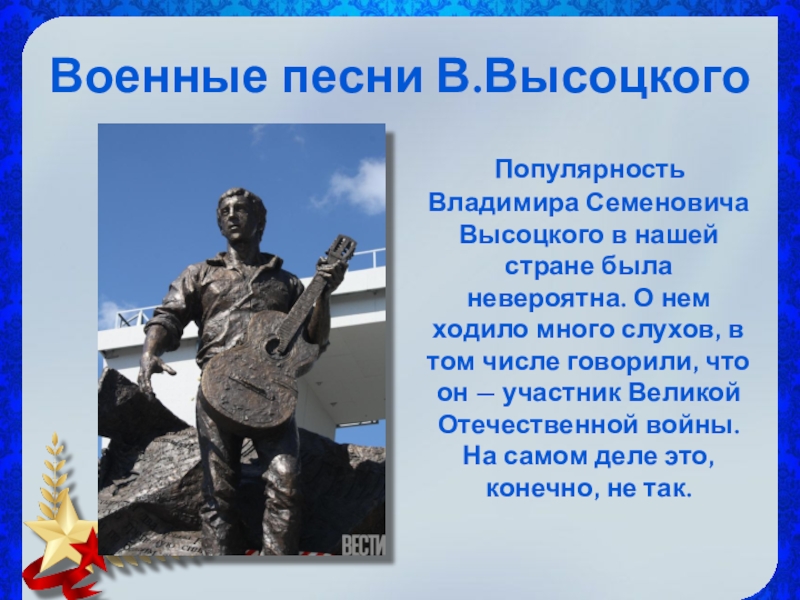 Военные песни В.Высоцкого

ВЕСТИ

Популярность Владимира Семеновича Высоцкого в нашей стране была невероятна. О нем ходило много слухов, в том числе говорили, что он – участник Великой Отечественной войны. На самом деле это, конечно, не так.